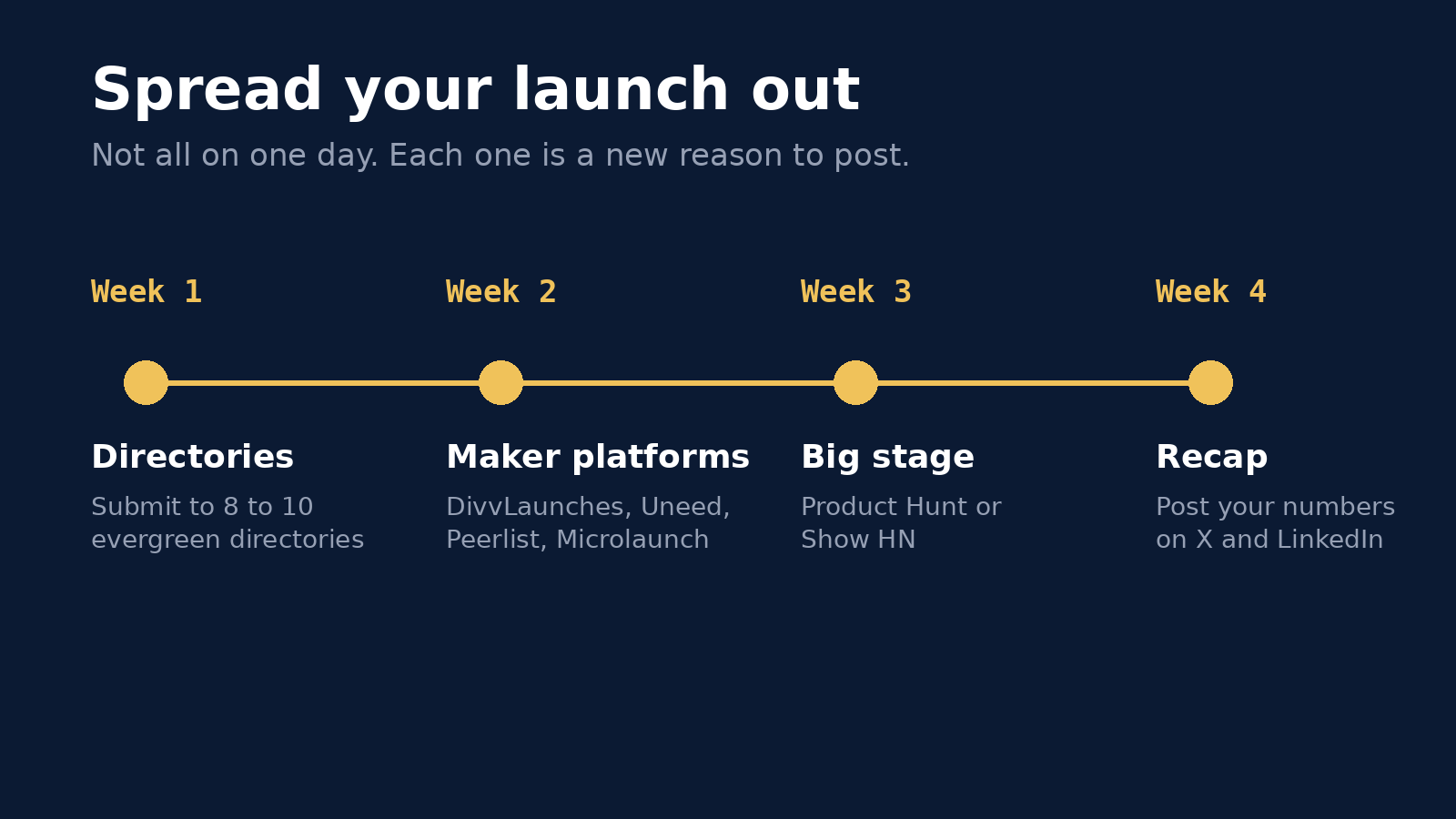 Spread your launch out

Not all on one day. Each one is a new reason to post.

Week 1

Directories

Submit to 8 to 10 evergreen directories

Week 2

Maker platforms

DivvLaunches, Uneed, Peerlist, Microlaunch

Week 3

Big stage

Product Hunt or Show HN

Week 4

Recap

Post your numbers on X and LinkedIn